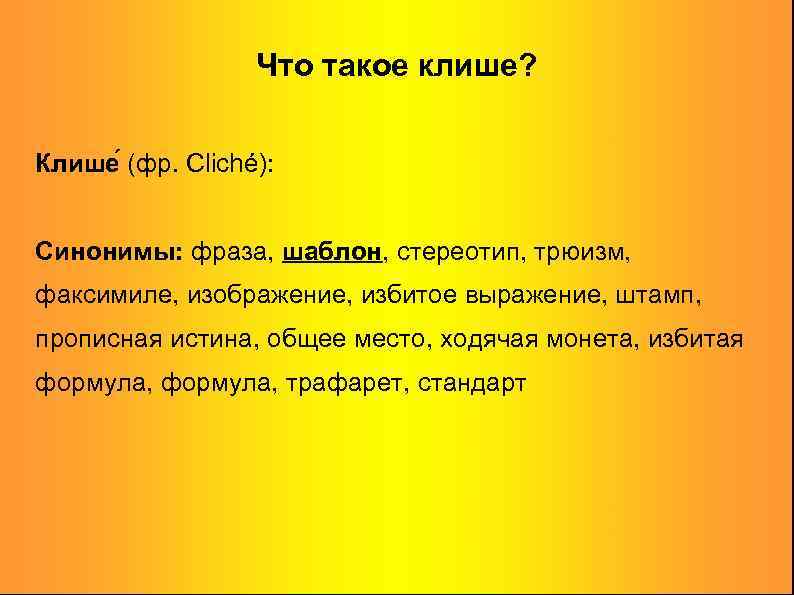 Что такое клише?

Клише́ (фр. Cliché):

Синонимы: фраза, шаблон, стереотип, трюизм, факсимиле, изображение, избитое выражение, штамп, прописная истина, общее место, ходячая монета, избитая формула, формула, трафарет, стандарт